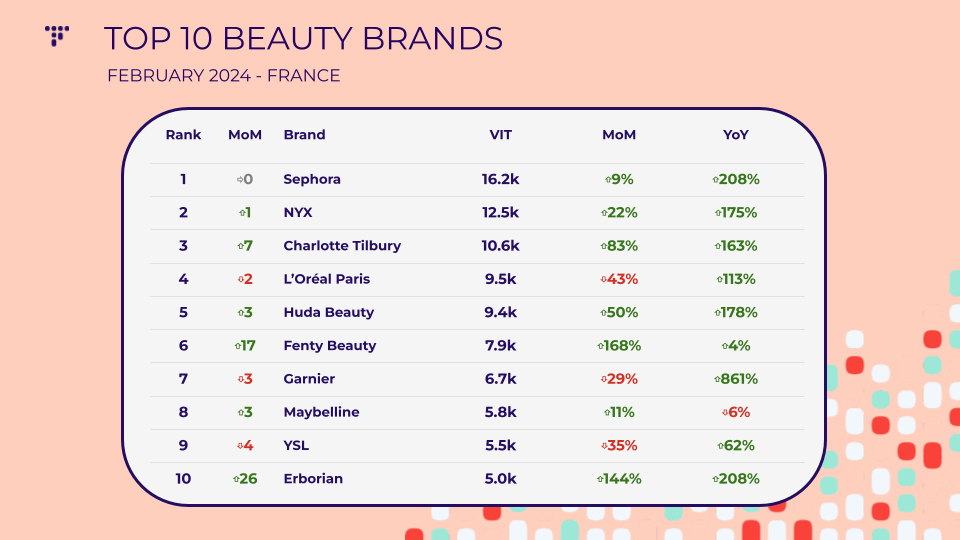 TOP 10 BEAUTY BRANDS
FEBRUARY 2024 - FRANCE

| Rank | MoM | Brand | VIT | MoM | YoY |
|---|---|---|---|---|---|
| 1 | ⇨0 | Sephora | 16.2k | ⇧9% | ⇧208% |
| 2 | ⇧1 | NYX | 12.5k | ⇧22% | ⇧175% |
| 3 | ⇧7 | Charlotte Tilbury | 10.6k | ⇧83% | ⇧163% |
| 4 | ⇩2 | L'Oréal Paris | 9.5k | ⇩43% | ⇧113% |
| 5 | ⇧3 | Huda Beauty | 9.4k | ⇧50% | ⇧178% |
| 6 | ⇧17 | Fenty Beauty | 7.9k | ⇧168% | ⇧4% |
| 7 | ⇩3 | Garnier | 6.7k | ⇩29% | ⇧861% |
| 8 | ⇧3 | Maybelline | 5.8k | ⇧11% | ⇩6% |
| 9 | ⇩4 | YSL | 5.5k | ⇩35% | ⇧62% |
| 10 | ⇧26 | Erborian | 5.0k | ⇧144% | ⇧208% |